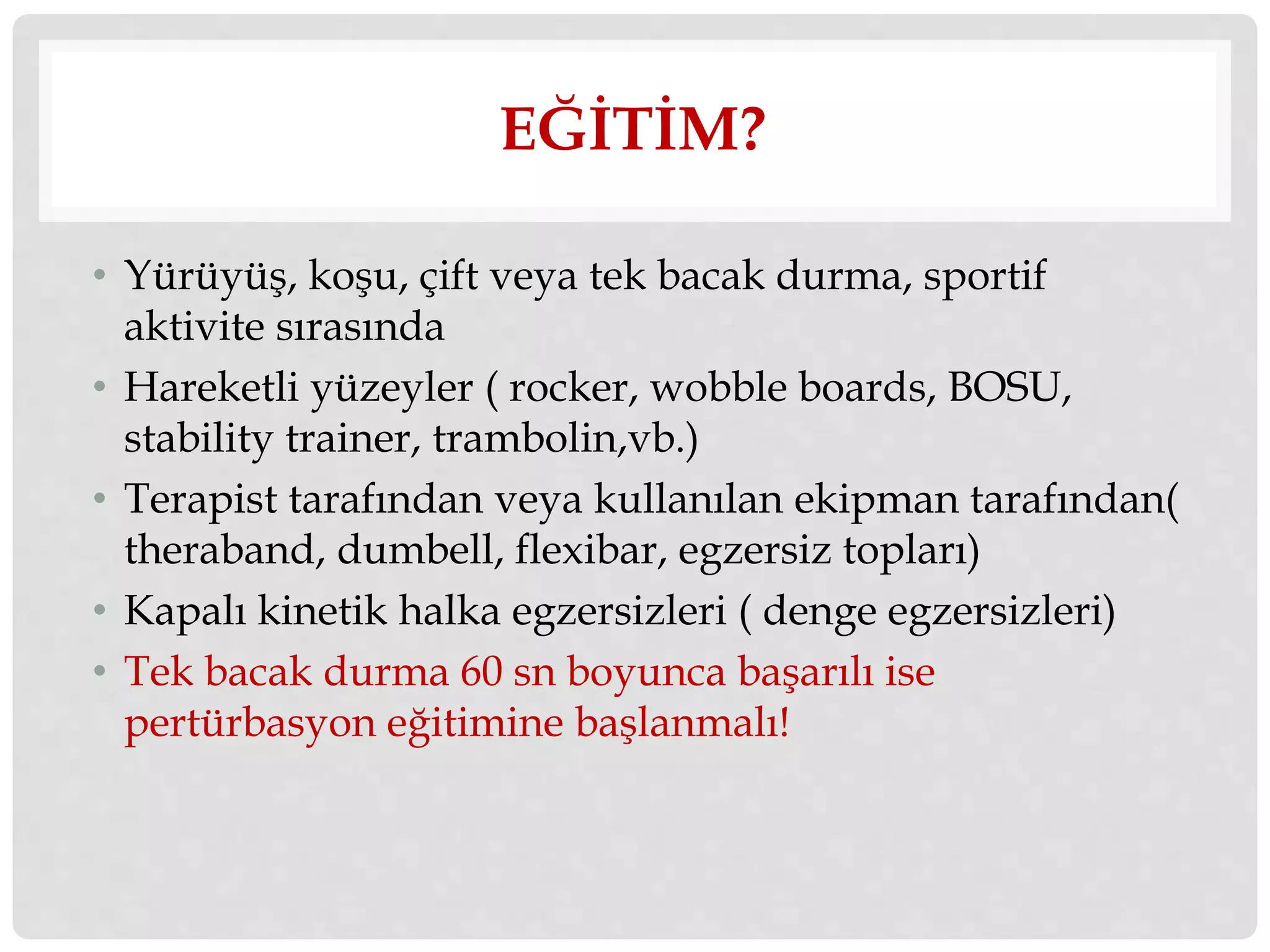 EĞİTİM?

• Yürüyüş, koşu, çift veya tek bacak durma, sportif aktivite sırasında
• Hareketli yüzeyler ( rocker, wobble boards, BOSU, stability trainer, trambolin,vb.)
• Terapist tarafından veya kullanılan ekipman tarafından( theraband, dumbell, flexibar, egzersiz topları)
• Kapalı kinetik halka egzersizleri ( denge egzersizleri)
• Tek bacak durma 60 sn boyunca başarılı ise pertürbasyon eğitimine başlanmalı!